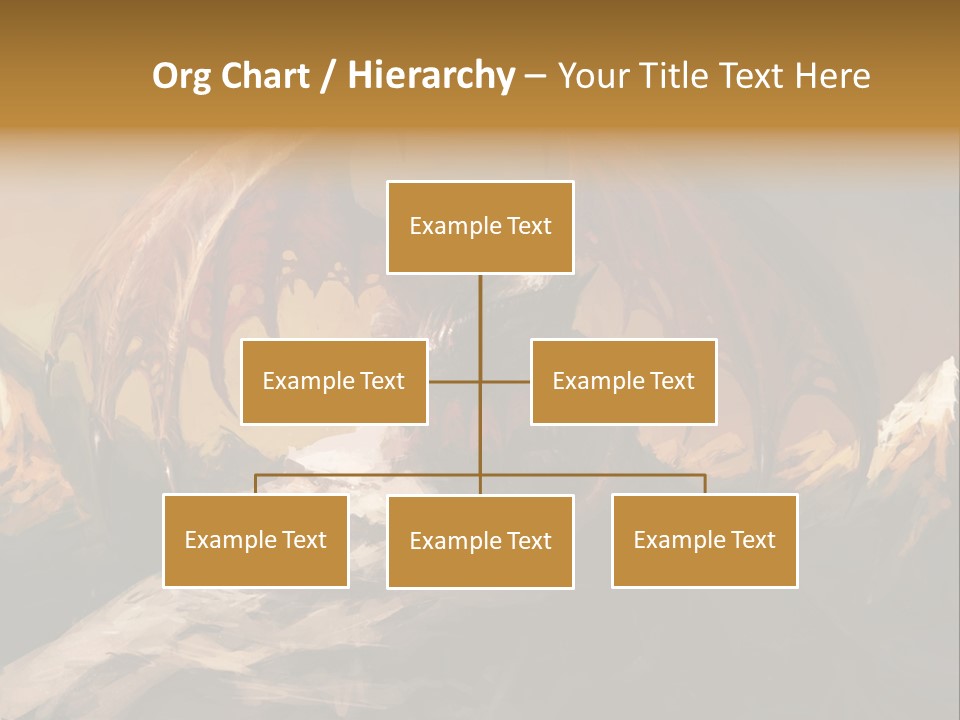 Org Chart / Hierarchy – Your Title Text Here

Example Text

Example Text

Example Text

Example Text

Example Text

Example Text